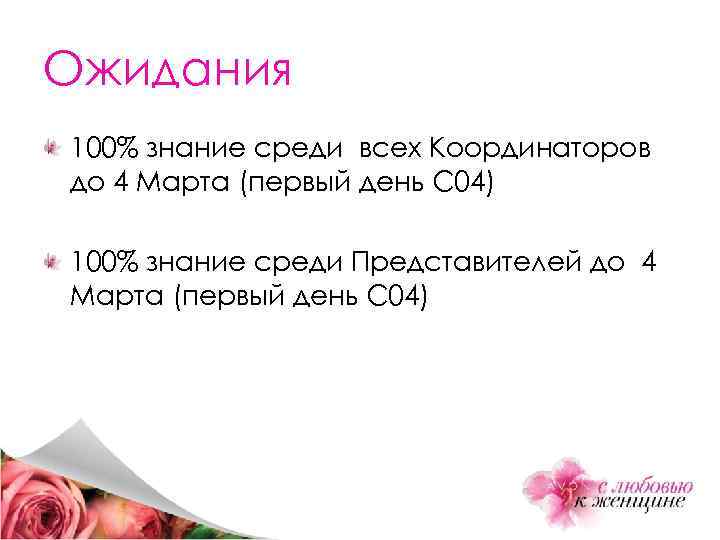 Ожидания

100% знание среди всех Координаторов до 4 Марта (первый день С04)

100% знание среди Представителей до 4 Марта (первый день С04)

с любовью к женщине